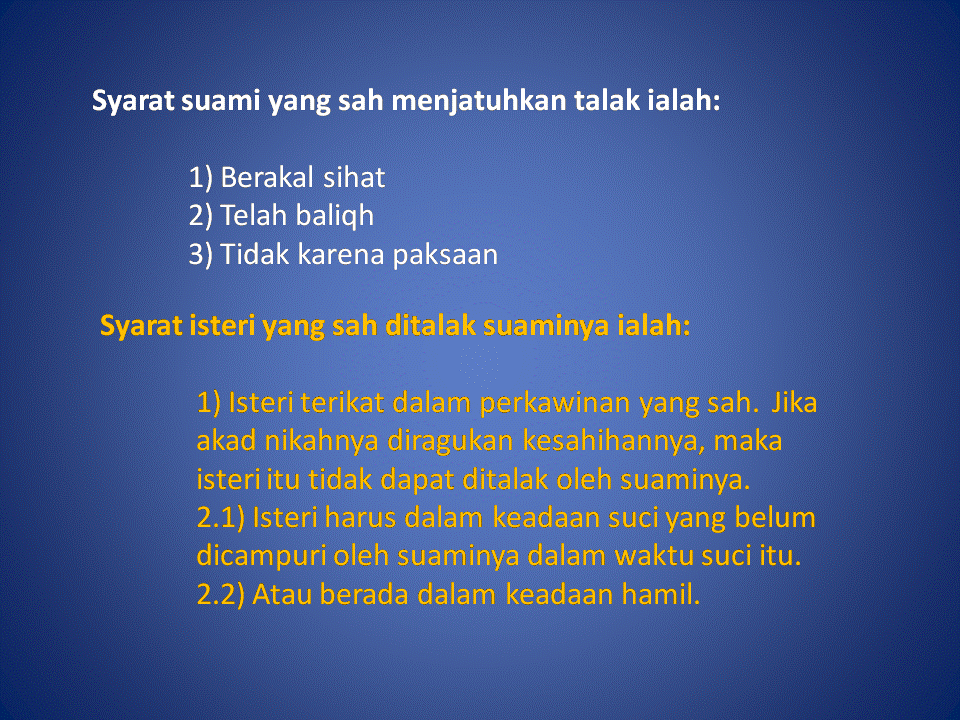 Syarat suami yang sah menjatuhkan talak ialah:

1) Berakal sihat
2) Telah baliqh
3) Tidak karena paksaan

Syarat isteri yang sah ditalak suaminya ialah:

1) Isteri terikat dalam perkawinan yang sah. Jika akad nikahnya diragukan kesahihannya, maka isteri itu tidak dapat ditalak oleh suaminya.
2.1) Isteri harus dalam keadaan suci yang belum dicampuri oleh suaminya dalam waktu suci itu.
2.2) Atau berada dalam keadaan hamil.